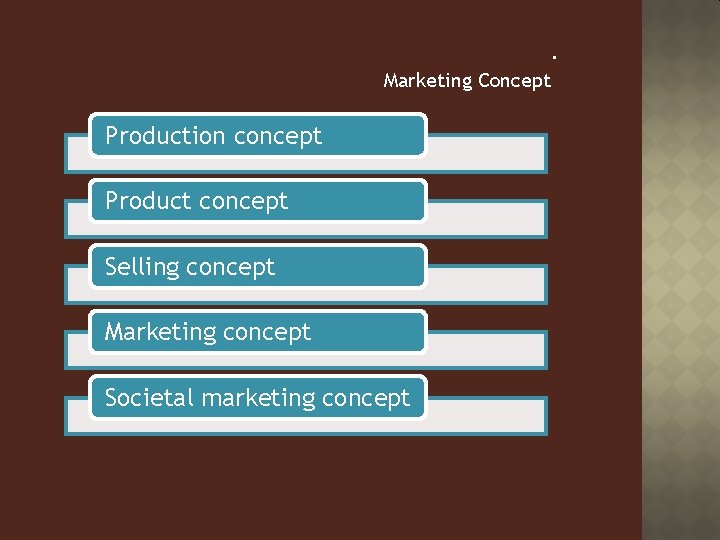 .
Marketing Concept

Production concept

Product concept

Selling concept

Marketing concept

Societal marketing concept